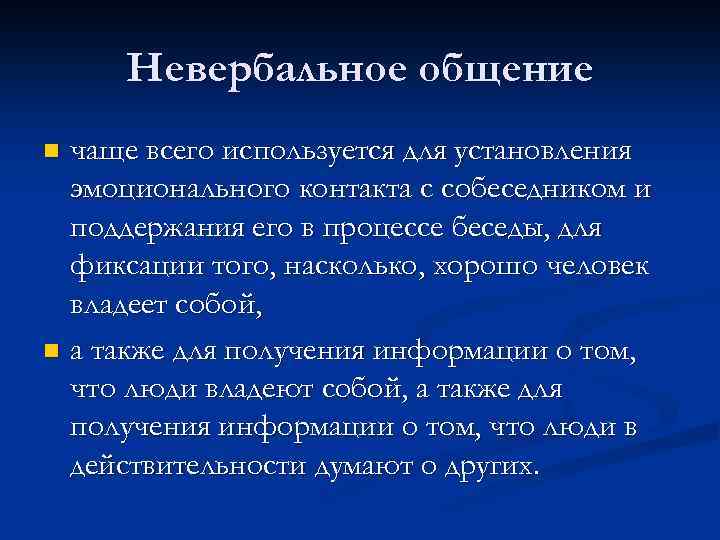 Невербальное общение

- чаще всего используется для установления эмоционального контакта с собеседником и поддержания его в процессе беседы, для фиксации того, насколько, хорошо человек владеет собой,
- а также для получения информации о том, что люди владеют собой, а также для получения информации о том, что люди в действительности думают о других.